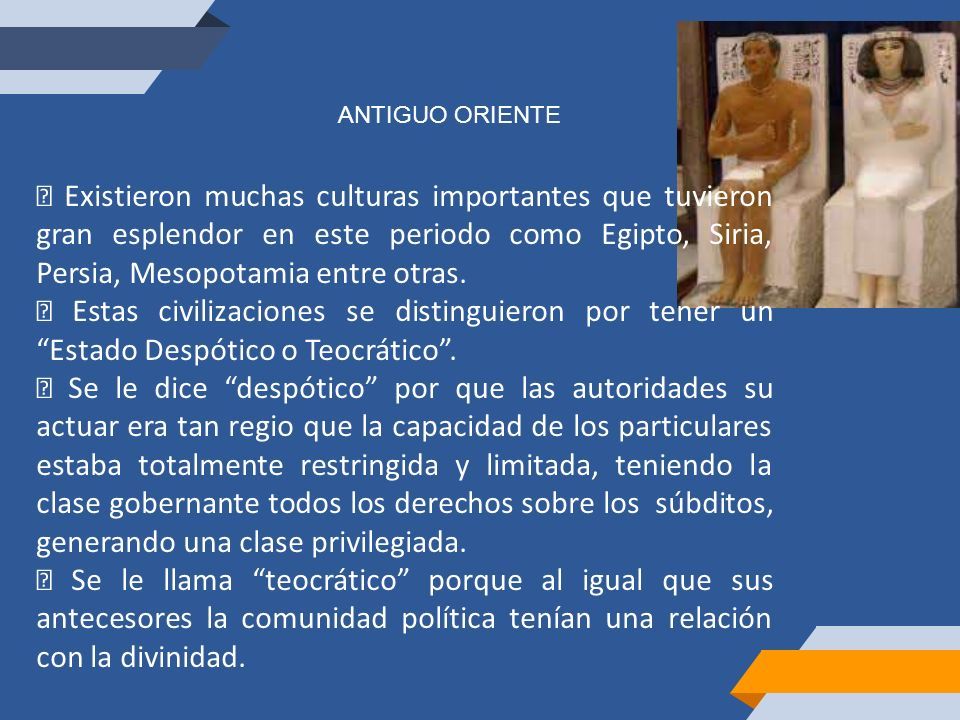 ANTIGUO ORIENTE

 Existieron muchas culturas importantes que tuvieron gran esplendor en este periodo como Egipto, Siria, Persia, Mesopotamia entre otras.
 Estas civilizaciones se distinguieron por tener un “Estado Despótico o Teocrático”.
 Se le dice “despótico” por que las autoridades su actuar era tan regio que la capacidad de los particulares estaba totalmente restringida y limitada, teniendo la clase gobernante todos los derechos sobre los súbditos, generando una clase privilegiada.
 Se le llama “teocrático” porque al igual que sus antecesores la comunidad política tenían una relación con la divinidad.